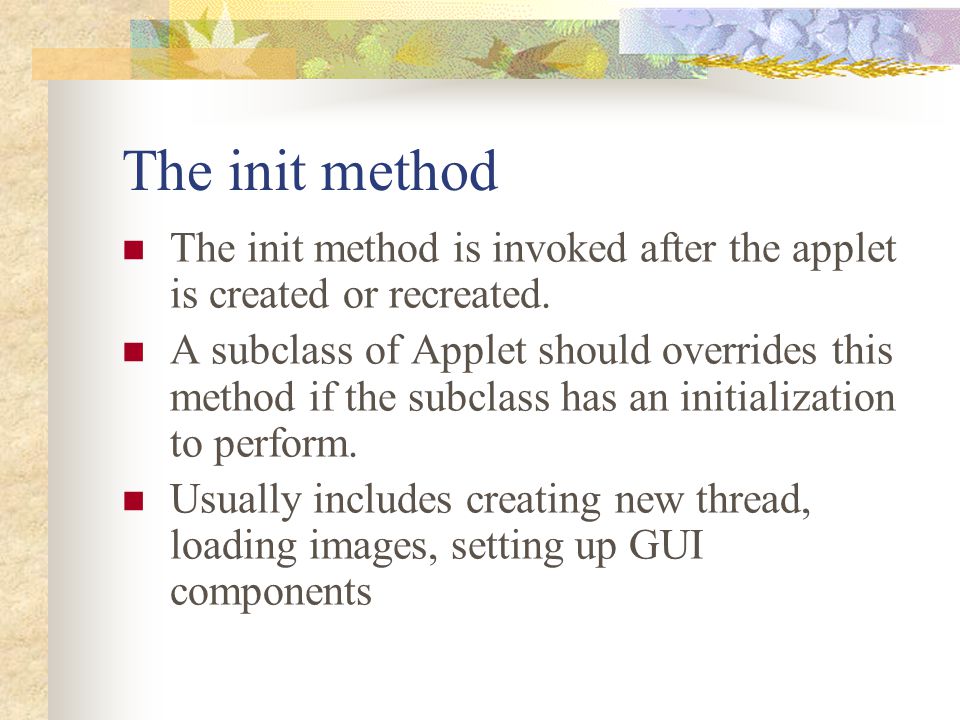 The init method

- The init method is invoked after the applet is created or recreated.
- A subclass of Applet should overrides this method if the subclass has an initialization to perform.
- Usually includes creating new thread, loading images, setting up GUI components